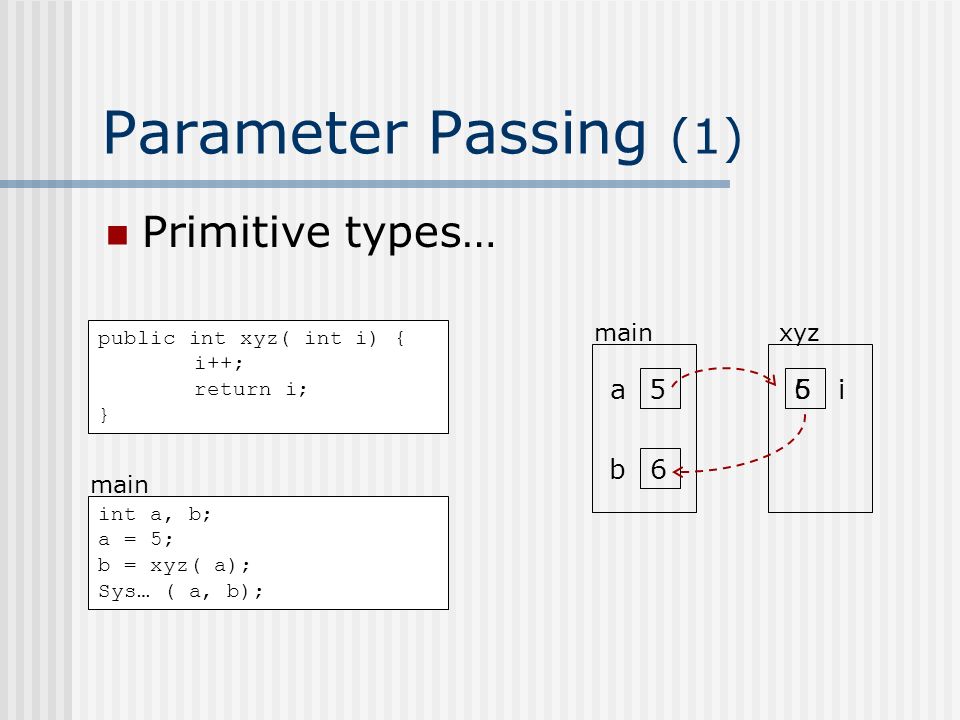 Parameter Passing (1)

Primitive types…

public int xyz( int i) {
i++;
return i;
}

main
int a, b;
a = 5;
b = xyz( a);
Sys… ( a, b);

main

a 5

b 6

xyz

6 i